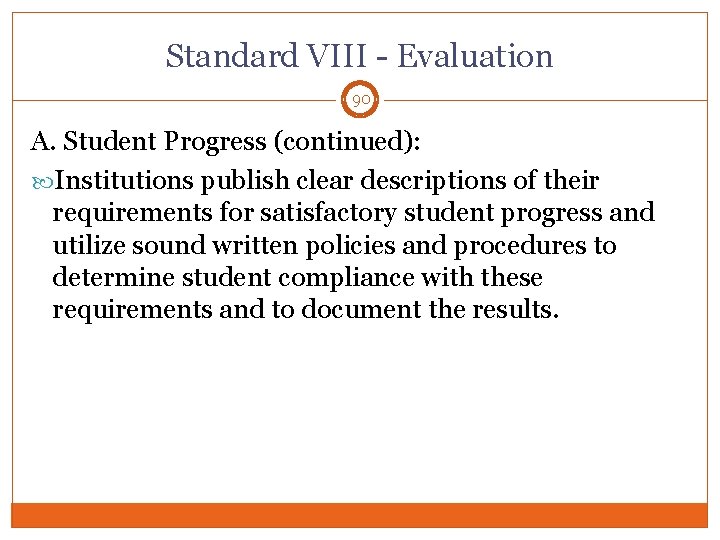 Standard VIII - Evaluation

90

A. Student Progress (continued):

Institutions publish clear descriptions of their requirements for satisfactory student progress and utilize sound written policies and procedures to determine student compliance with these requirements and to document the results.